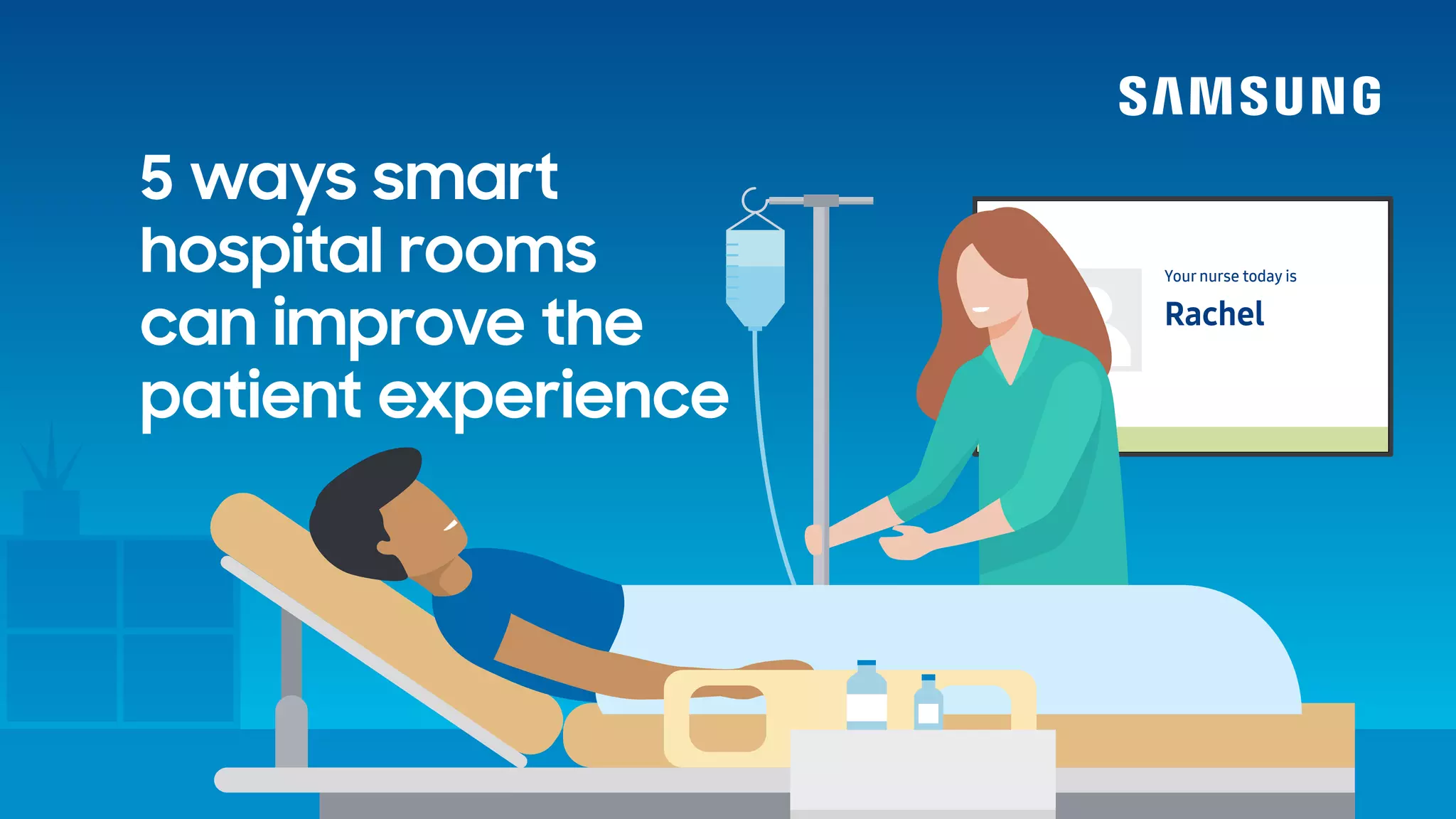 SAMSUNG

5 ways smart hospital rooms can improve the patient experience

Your nurse today is
Rachel